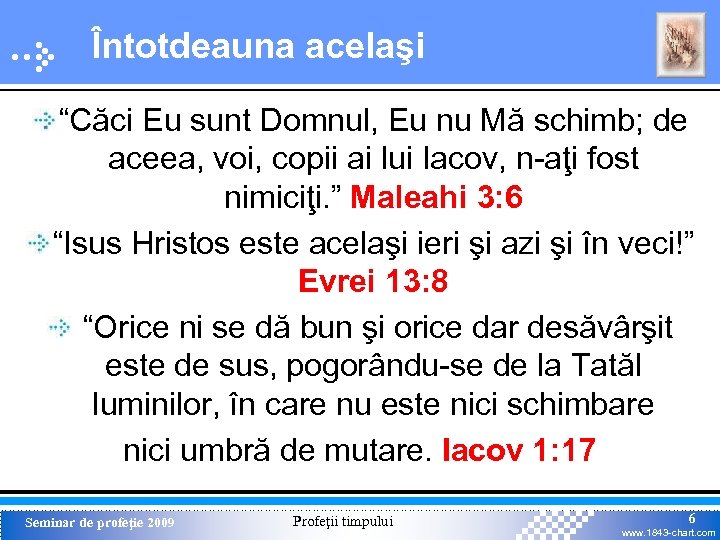 Întotdeauna acelaşi

“Căci Eu sunt Domnul, Eu nu Mă schimb; de aceea, voi, copii ai lui Iacov, n-aţi fost nimiciţi.” Maleahi 3:6

“Isus Hristos este acelaşi ieri şi azi şi în veci!” Evrei 13:8

“Orice ni se dă bun şi orice dar desăvârşit este de sus, pogorându-se de la Tatăl luminilor, în care nu este nici schimbare nici umbră de mutare. Iacov 1:17

Seminar de profeţie 2009

Profeţii timpului

6

www.1843-chart.com